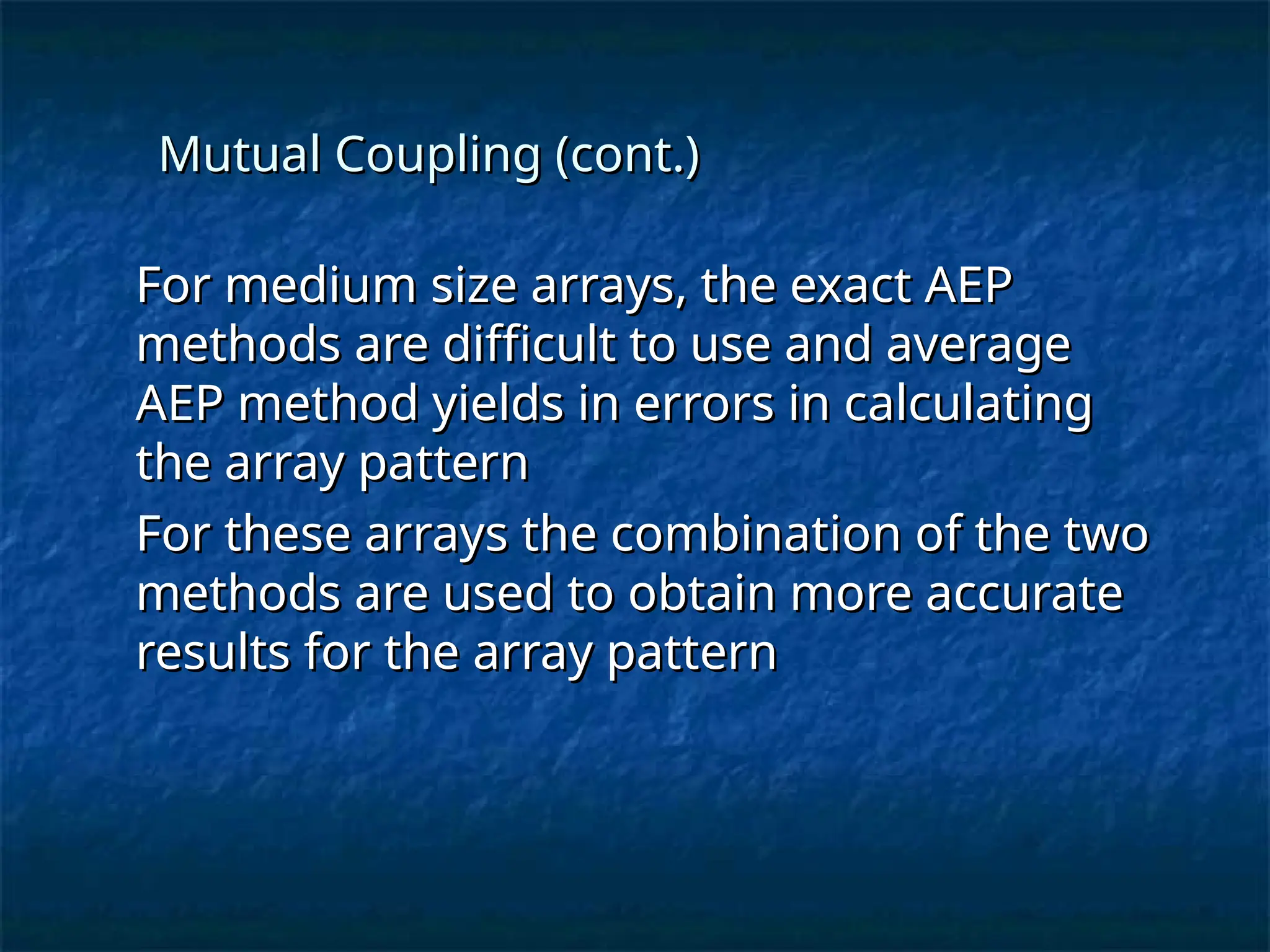 Mutual Coupling (cont.)

For medium size arrays, the exact AEP methods are difficult to use and average AEP method yields in errors in calculating the array pattern

For these arrays the combination of the two methods are used to obtain more accurate results for the array pattern